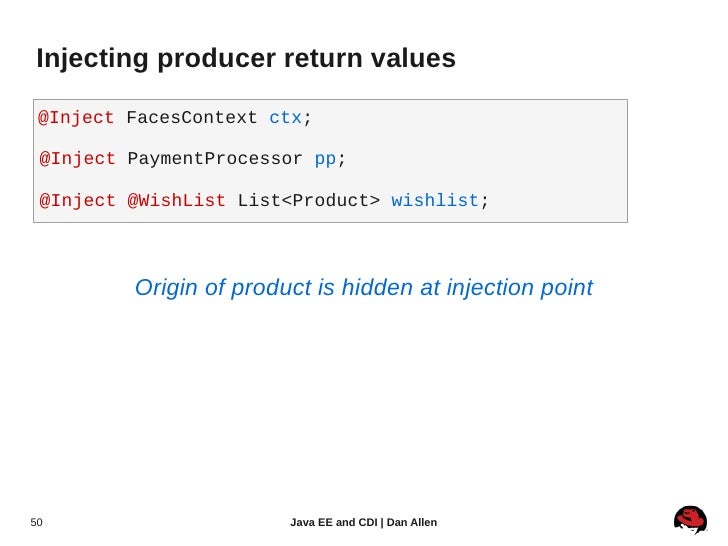 Injecting producer return values

@Inject FacesContext ctx;

@Inject PaymentProcessor pp;

@Inject @WishList List<Product> wishlist;

Origin of product is hidden at injection point

50

Java EE and CDI | Dan Allen